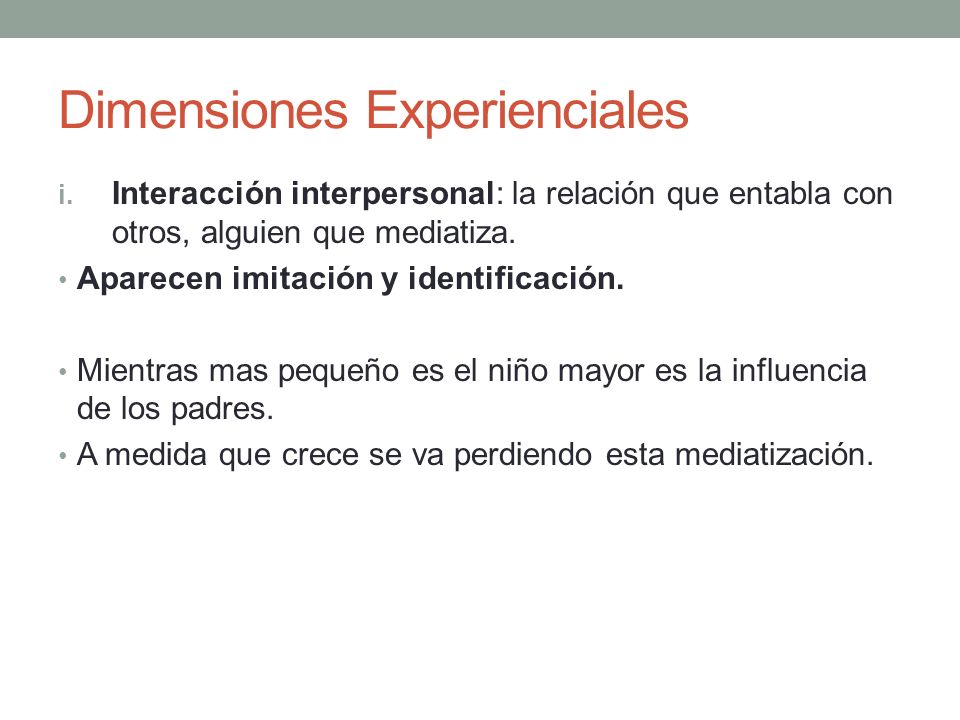 Dimensiones Experienciales

i. Interacción interpersonal: la relación que entabla con otros, alguien que mediatiza.

• Aparecen imitación y identificación.

• Mientras mas pequeño es el niño mayor es la influencia de los padres.

• A medida que crece se va perdiendo esta mediatización.